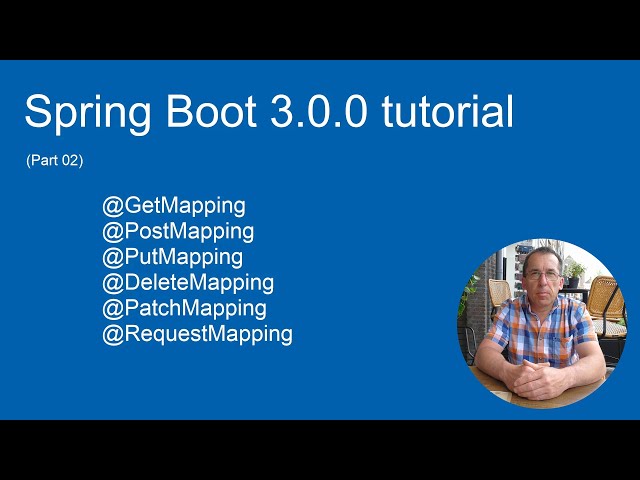 Spring Boot 3.0.0 tutorial

(Part 02)

@GetMapping
@PostMapping
@PutMapping
@DeleteMapping
@PatchMapping
@RequestMapping